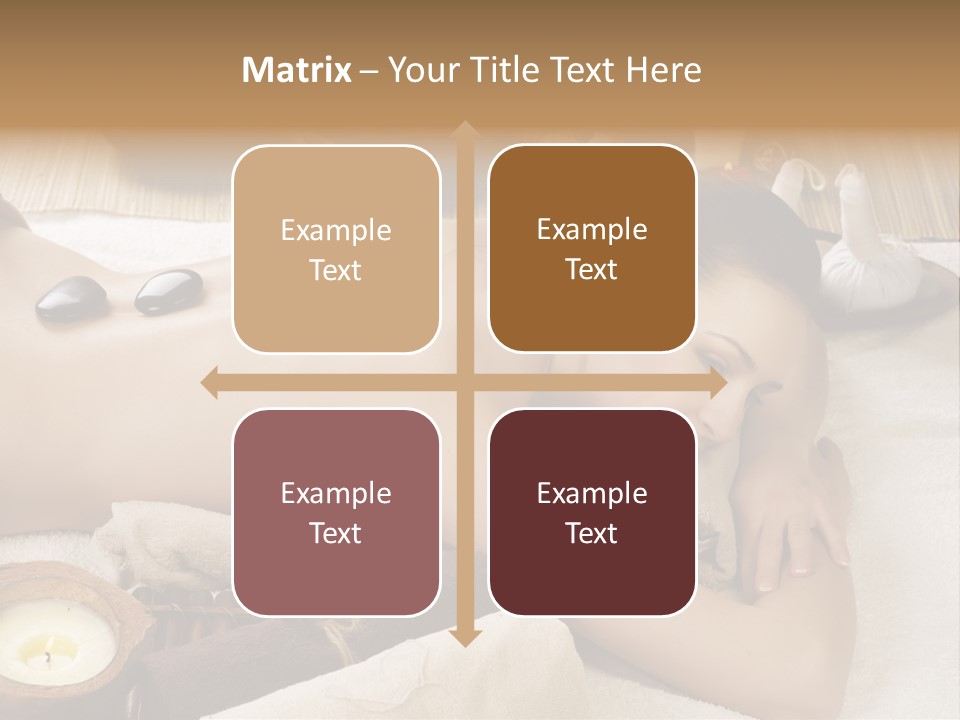 Matrix – Your Title Text Here

Example Text

Example Text

Example Text

Example Text